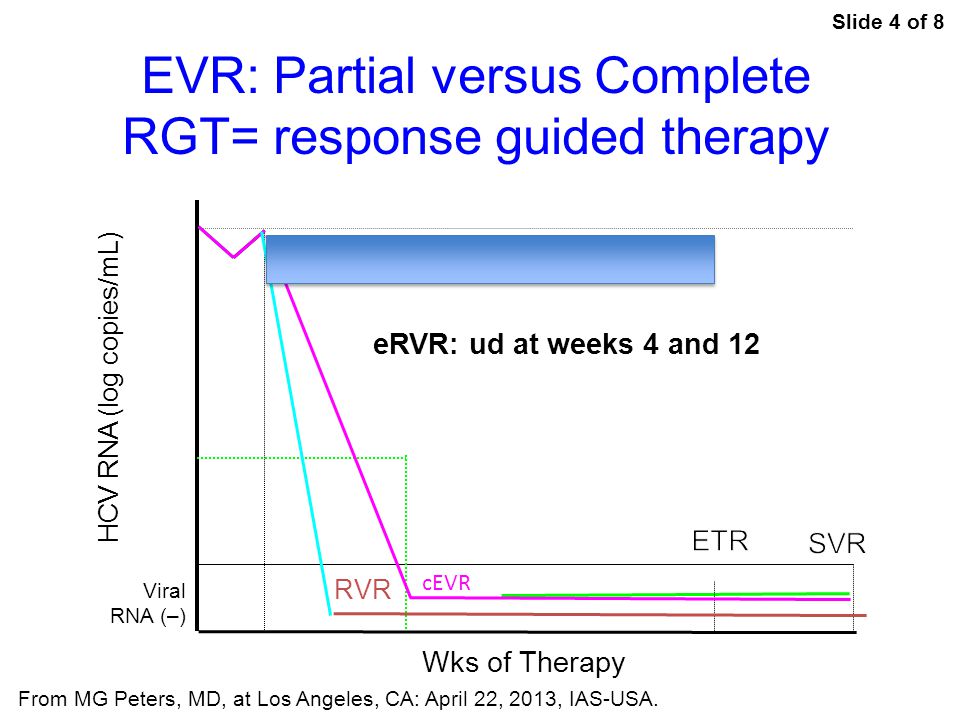 Slide 4 of 8

EVR: Partial versus Complete
RGT= response guided therapy

HCV RNA (log copies/mL)

eRVR: ud at weeks 4 and 12

ETR

SVR

Viral RNA (–)

RVR

cEVR

Wks of Therapy

From MG Peters, MD, at Los Angeles, CA: April 22, 2013, IAS-USA.